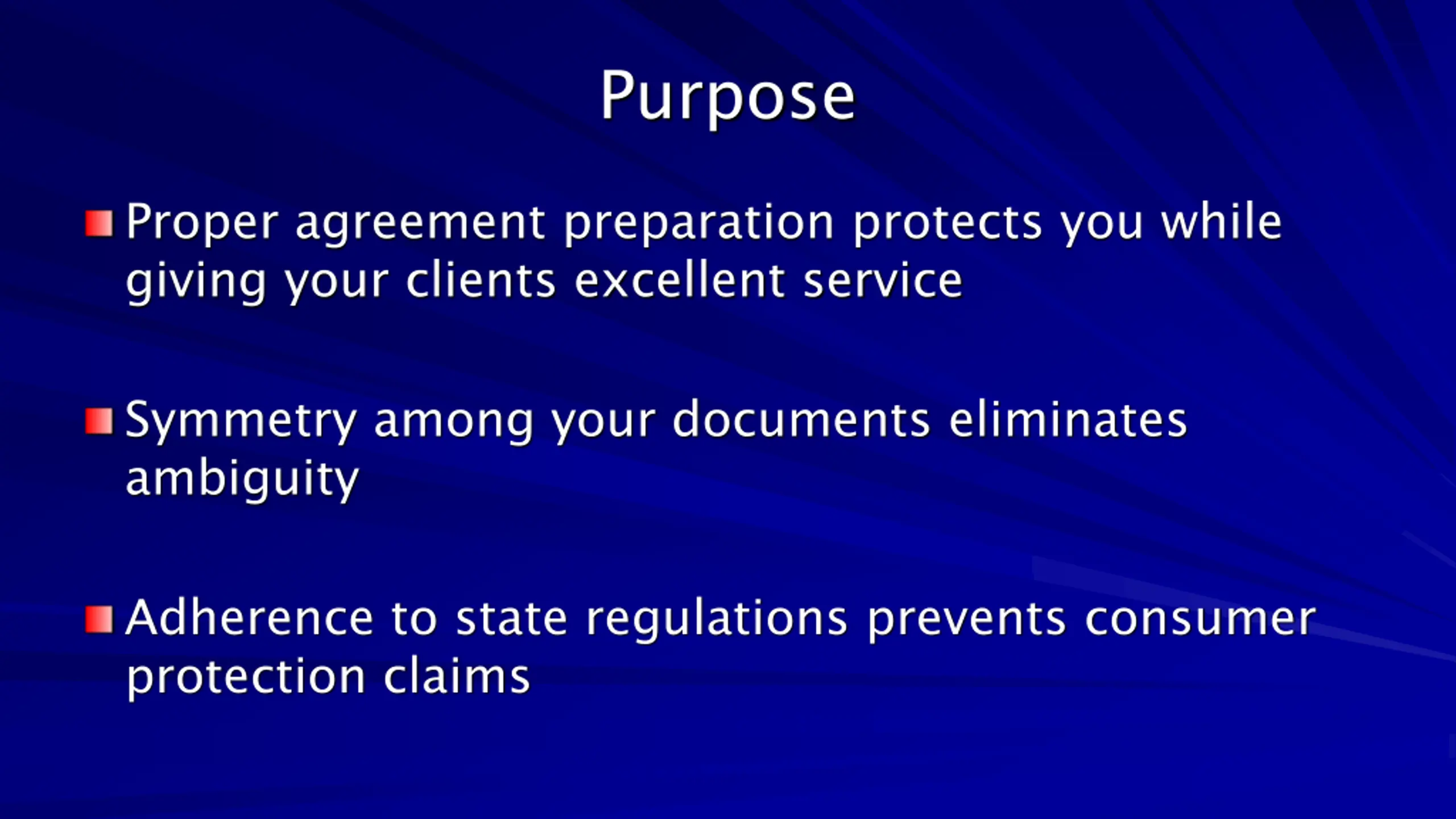 Purpose

Proper agreement preparation protects you while giving your clients excellent service

Symmetry among your documents eliminates ambiguity

Adherence to state regulations prevents consumer protection claims